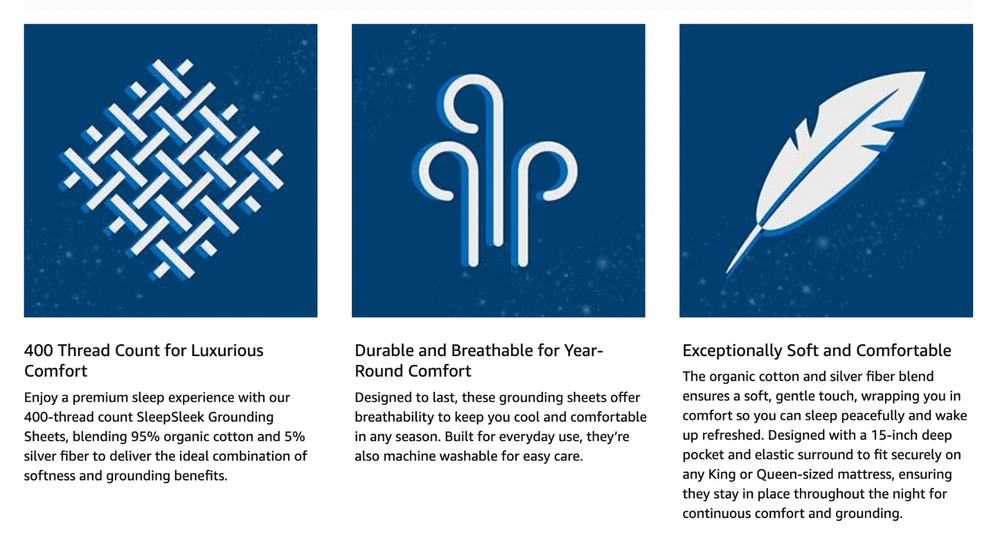 400 Thread Count for Luxurious Comfort

Enjoy a premium sleep experience with our 400-thread count SleepSleek Grounding Sheets, blending 95% organic cotton and 5% silver fiber to deliver the ideal combination of softness and grounding benefits.

Durable and Breathable for Year-Round Comfort

Designed to last, these grounding sheets offer breathability to keep you cool and comfortable in any season. Built for everyday use, they're also machine washable for easy care.

Exceptionally Soft and Comfortable

The organic cotton and silver fiber blend ensures a soft, gentle touch, wrapping you in comfort so you can sleep peacefully and wake up refreshed. Designed with a 15-inch deep pocket and elastic surround to fit securely on any King or Queen-sized mattress, ensuring they stay in place throughout the night for continuous comfort and grounding.